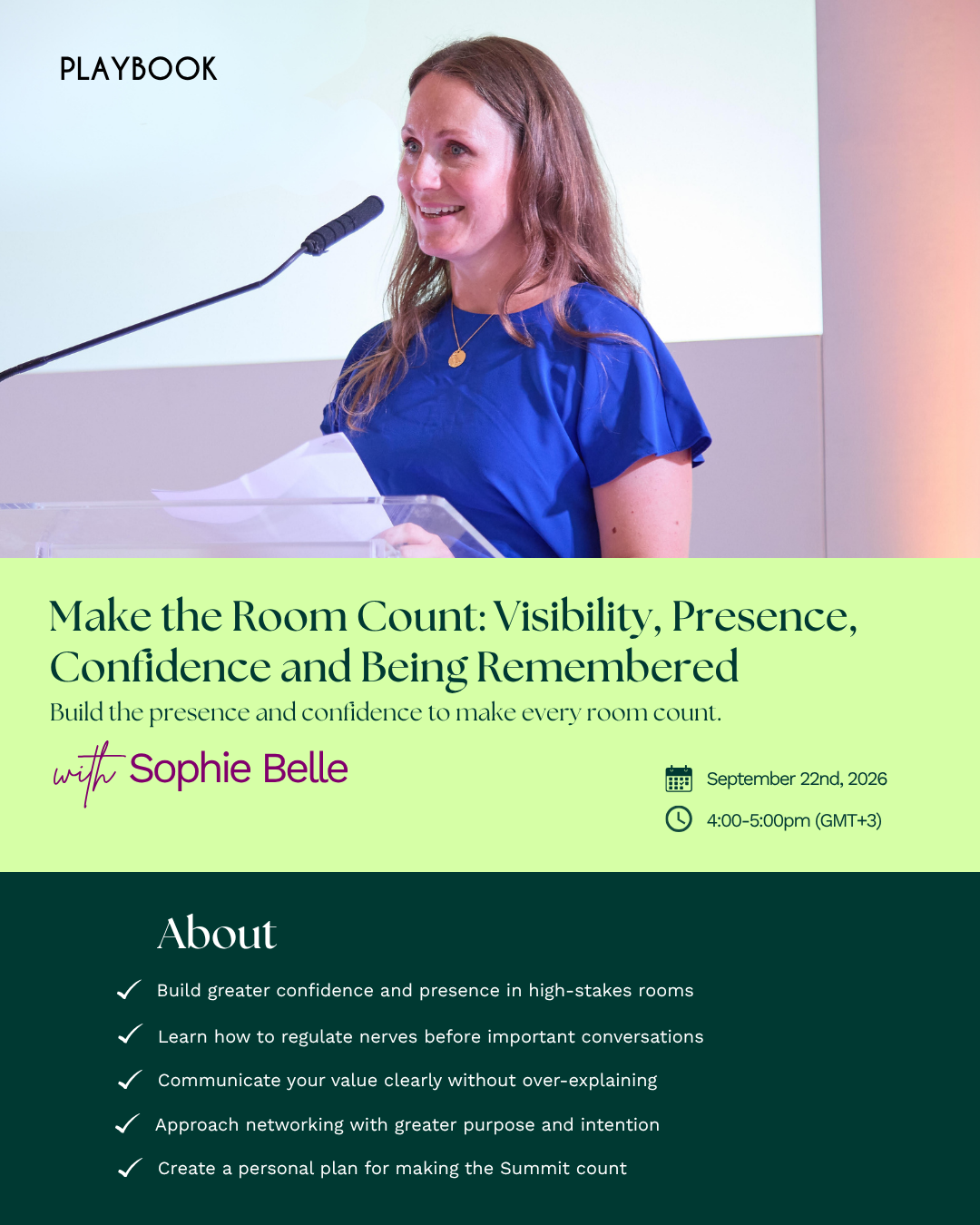 PLAYBOOK

Make the Room Count: Visibility, Presence, Confidence and Being Remembered

Build the presence and confidence to make every room count.

with Sophie Belle

September 22nd, 2026

4:00-5:00pm (GMT+3)

About

Build greater confidence and presence in high-stakes rooms

Learn how to regulate nerves before important conversations

Communicate your value clearly without over-explaining

Approach networking with greater purpose and intention

Create a personal plan for making the Summit count